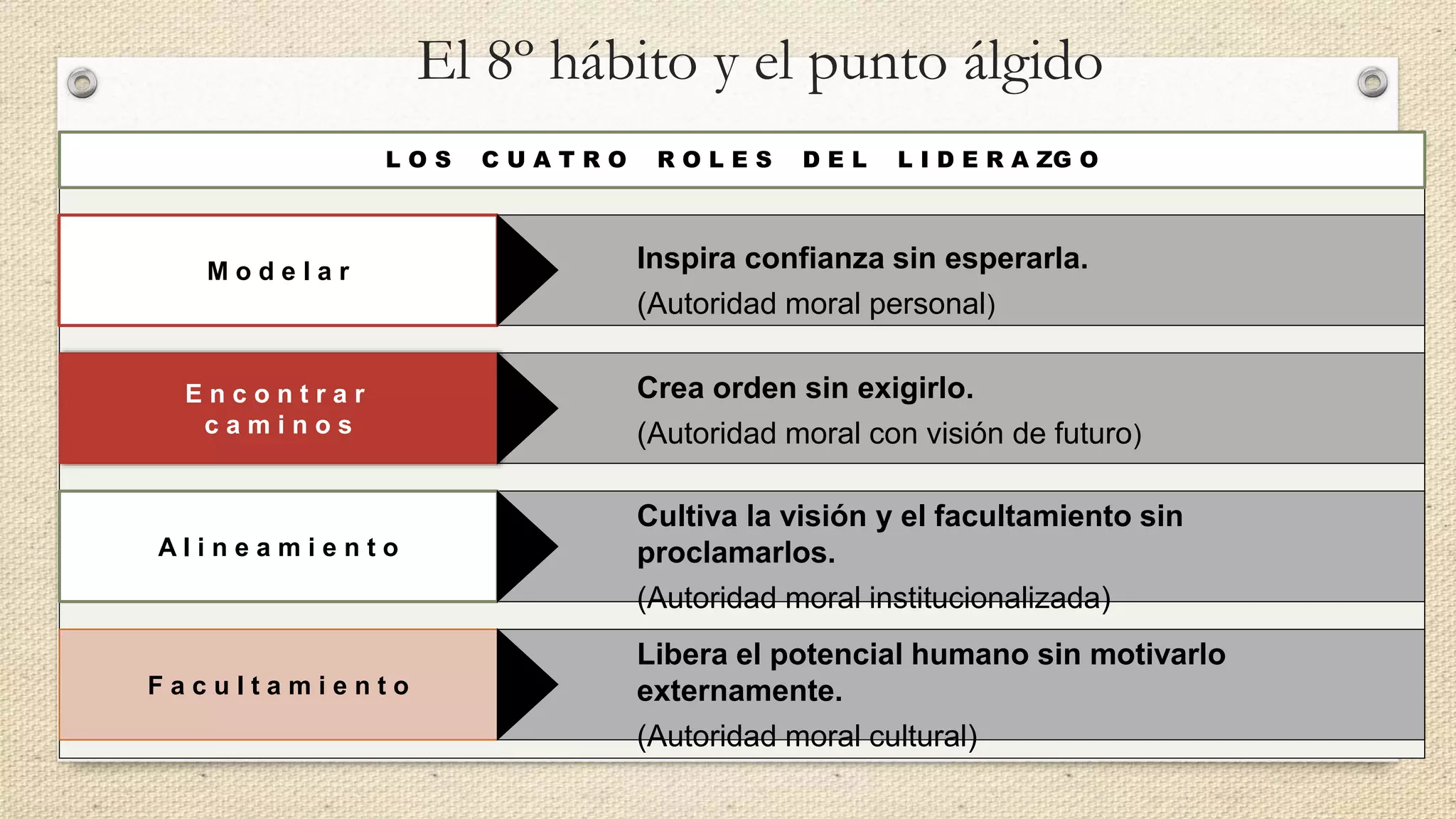 El 8º hábito y el punto álgido

LOS CUATRO ROLES DEL LIDERAZGO

Modelar

Inspira confianza sin esperarla.
(Autoridad moral personal)

Encontrar caminos

Crea orden sin exigirlo.
(Autoridad moral con visión de futuro)

Alineamiento

Cultiva la visión y el facultamiento sin proclamarlos.
(Autoridad moral institucionalizada)

Facultamiento

Libera el potencial humano sin motivarlo externamente.
(Autoridad moral cultural)